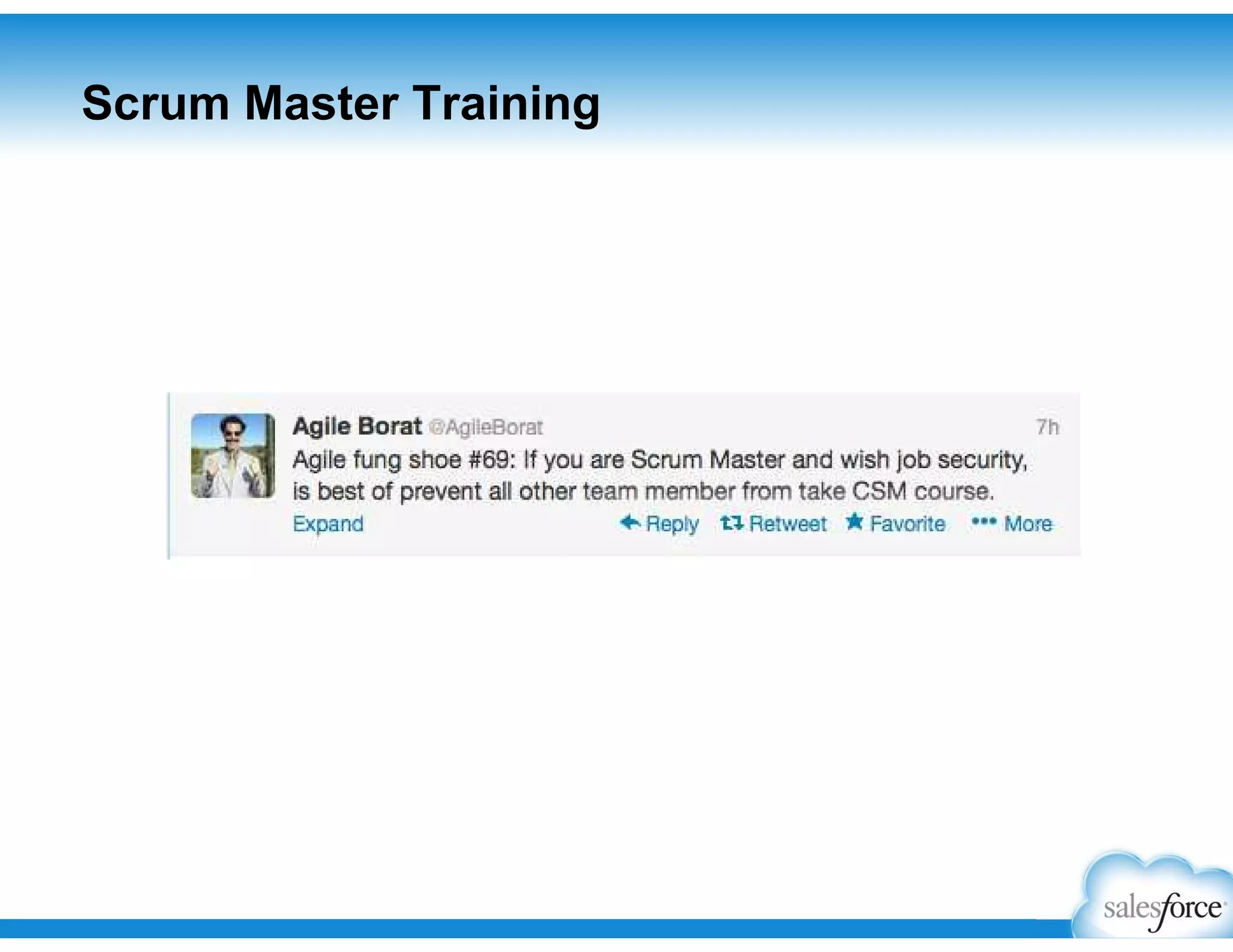 Scrum Master Training

Agile Borat @AgileBorat 7h
Agile fung shoe #69: If you are Scrum Master and wish job security, is best of prevent all other team member from take CSM course.
Expand Reply Retweet Favorite More

salesforce